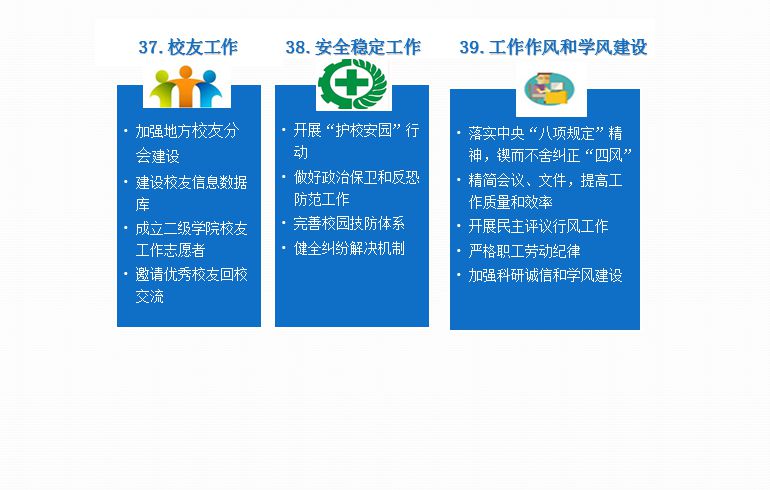 37. 校友工作

• 加强地方校友分会建设
• 建设校友信息数据库
• 成立二级学院校友工作志愿者
• 邀请优秀校友回校交流

38. 安全稳定工作

• 开展“护校安园”行动
• 做好政治保卫和反恐防范工作
• 完善校园技防体系
• 健全纠纷解决机制

39. 工作作风和学风建设

• 落实中央“八项规定”精神，锲而不舍纠正“四风”
• 精简会议、文件，提高工作质量和效率
• 开展民主评议行风工作
• 严格职工劳动纪律
• 加强科研诚信和学风建设